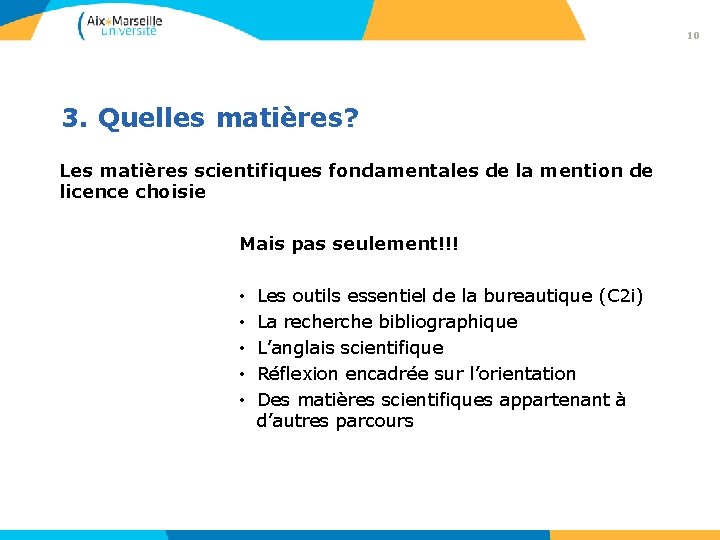 Aix*Marseille Université

10

3. Quelles matières?

Les matières scientifiques fondamentales de la mention de licence choisie

Mais pas seulement!!!

• Les outils essentiel de la bureautique (C2i)
• La recherche bibliographique
• L'anglais scientifique
• Réflexion encadrée sur l'orientation
• Des matières scientifiques appartenant à d'autres parcours